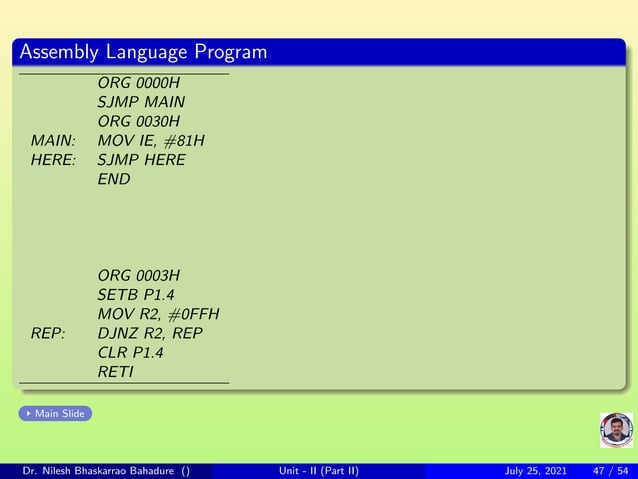 Assembly Language Program

| | |
|---|---|
| | ORG 0000H |
| | SJMP MAIN |
| | ORG 0030H |
| MAIN: | MOV IE, #81H |
| HERE: | SJMP HERE |
| | END |
| | |
| | ORG 0003H |
| | SETB P1.4 |
| | MOV R2, #0FFH |
| REP: | DJNZ R2, REP |
| | CLR P1.4 |
| | RETI |

Main Slide

Dr. Nilesh Bhaskarrao Bahadure () Unit - II (Part II) July 25, 2021 47 / 54